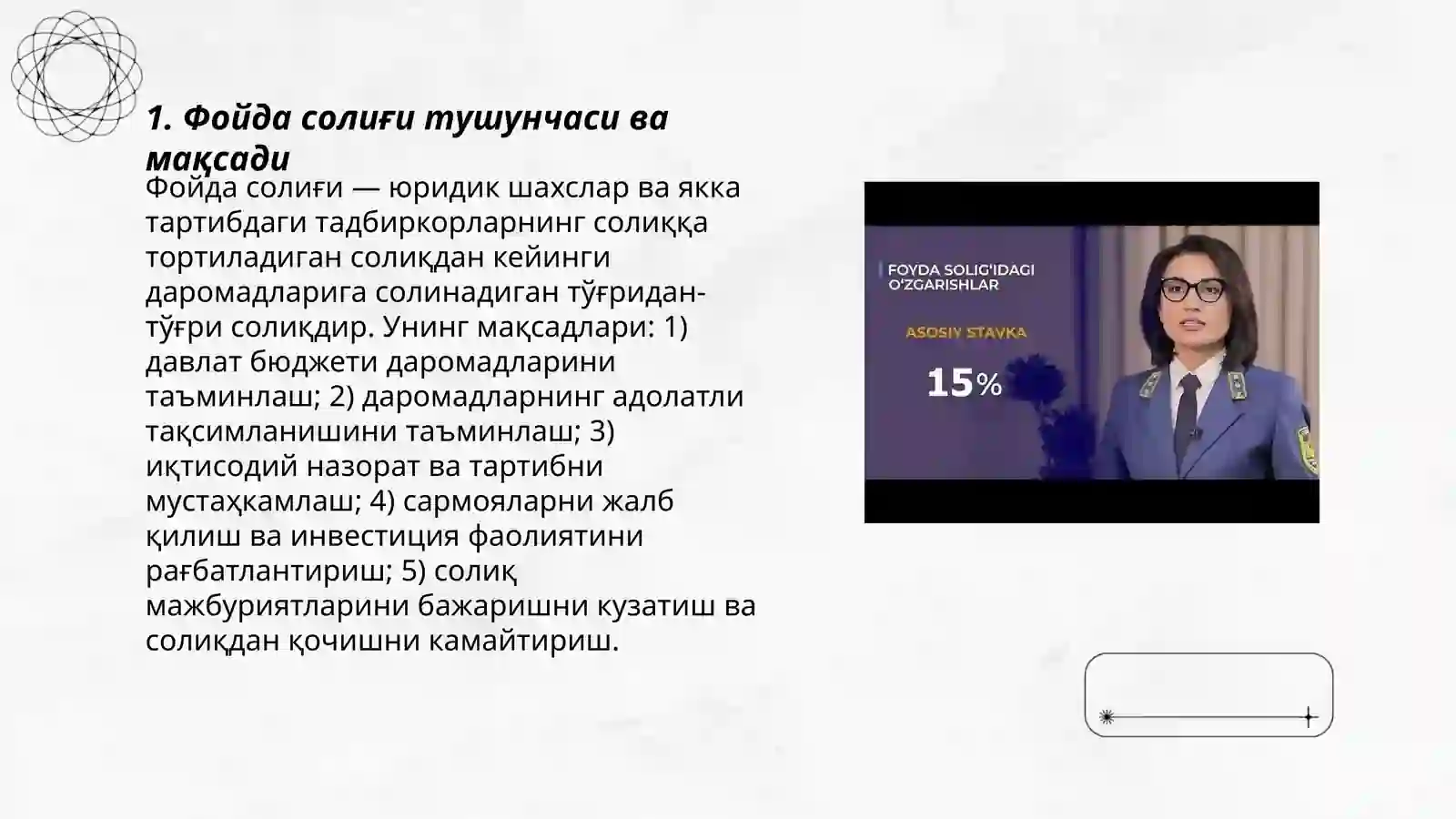 1. Фойда солиғи тушунчаси ва мақсади

Фойда солиғи — юридик шахслар ва якка тартибдаги тадбиркорларнинг солиққа тортиладиган солиқдан кейинги даромадларига солинадиган тўғридан-тўғри солиқдир. Унинг мақсадлари: 1) давлат бюджети даромадларини таъминлаш; 2) даромадларнинг адолатли тақсимланишини таъминлаш; 3) иқтисодий назорат ва тартибни мустаҳкамлаш; 4) сармояларни жалб қилиш ва инвестиция фаолиятини рағбатлантириш; 5) солиқ мажбуриятларини бажаришни кузатиш ва солиқдан қочишни камайтириш.

FOYDA SOLIG'IDAGI O'ZGARISHLAR

ASOSIY STAVKA

15%